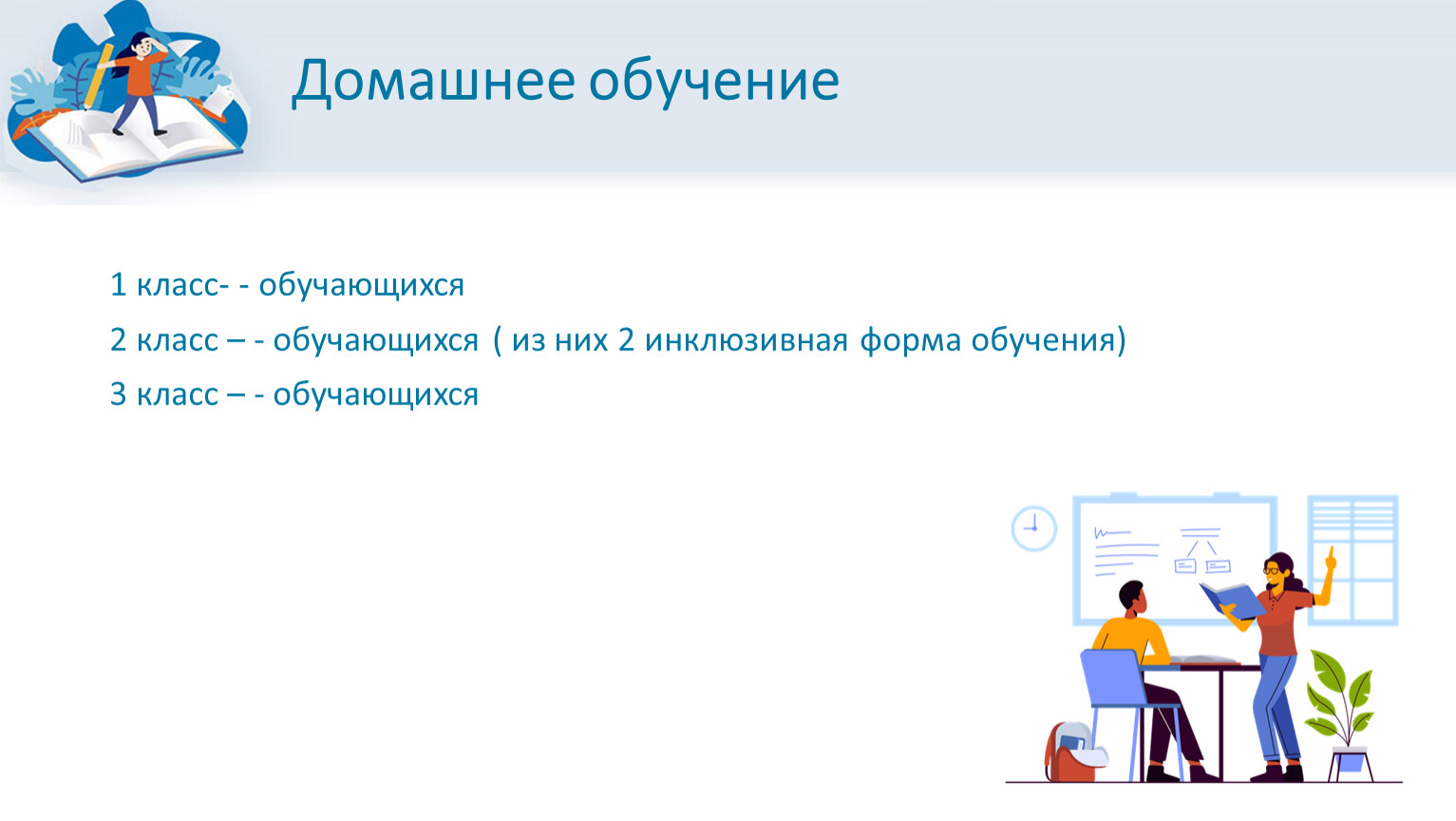 Домашнее обучение

1 класс- - обучающихся

2 класс – - обучающихся ( из них 2 инклюзивная форма обучения)

3 класс – - обучающихся